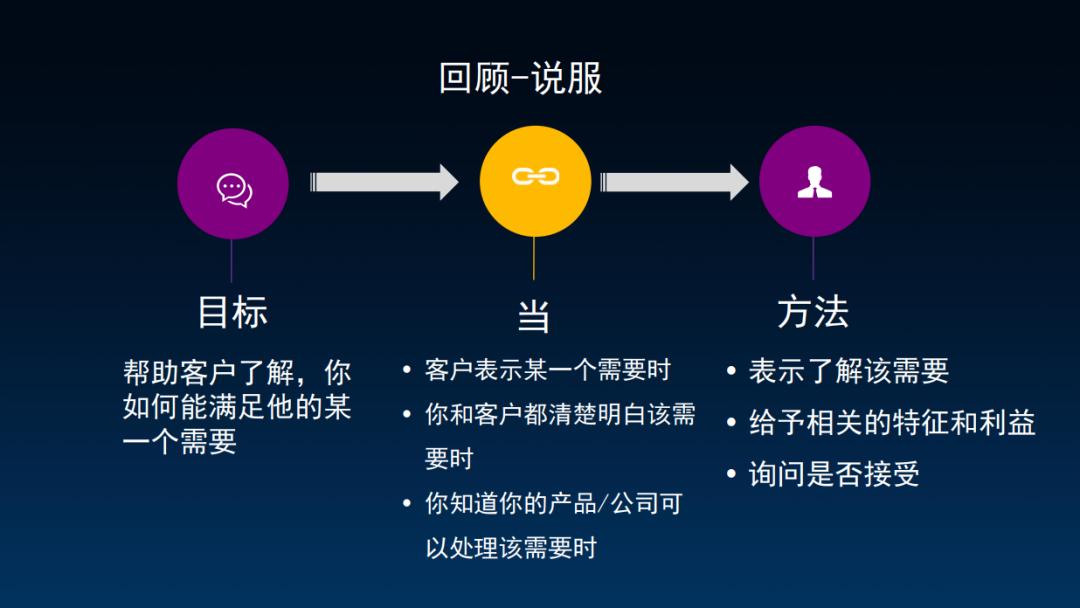 回顾-说服

目标

帮助客户了解，你如何能满足他的某一个需要

当

• 客户表示某一个需要时
• 你和客户都清楚明白该需要时
• 你知道你的产品/公司可以处理该需要时

方法

• 表示了解该需要
• 给予相关的特征和利益
• 询问是否接受